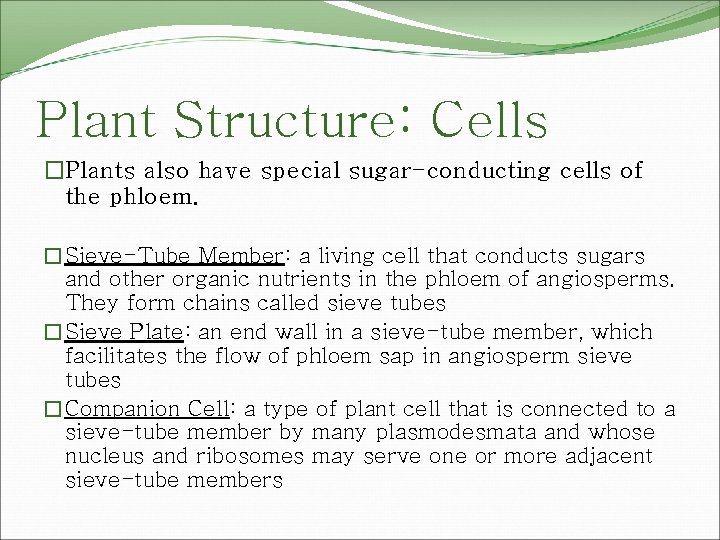 Plant Structure: Cells

□Plants also have special sugar-conducting cells of the phloem.

□Sieve-Tube Member: a living cell that conducts sugars and other organic nutrients in the phloem of angiosperms. They form chains called sieve tubes

□Sieve Plate: an end wall in a sieve-tube member, which facilitates the flow of phloem sap in angiosperm sieve tubes

□Companion Cell: a type of plant cell that is connected to a sieve-tube member by many plasmodesmata and whose nucleus and ribosomes may serve one or more adjacent sieve-tube members